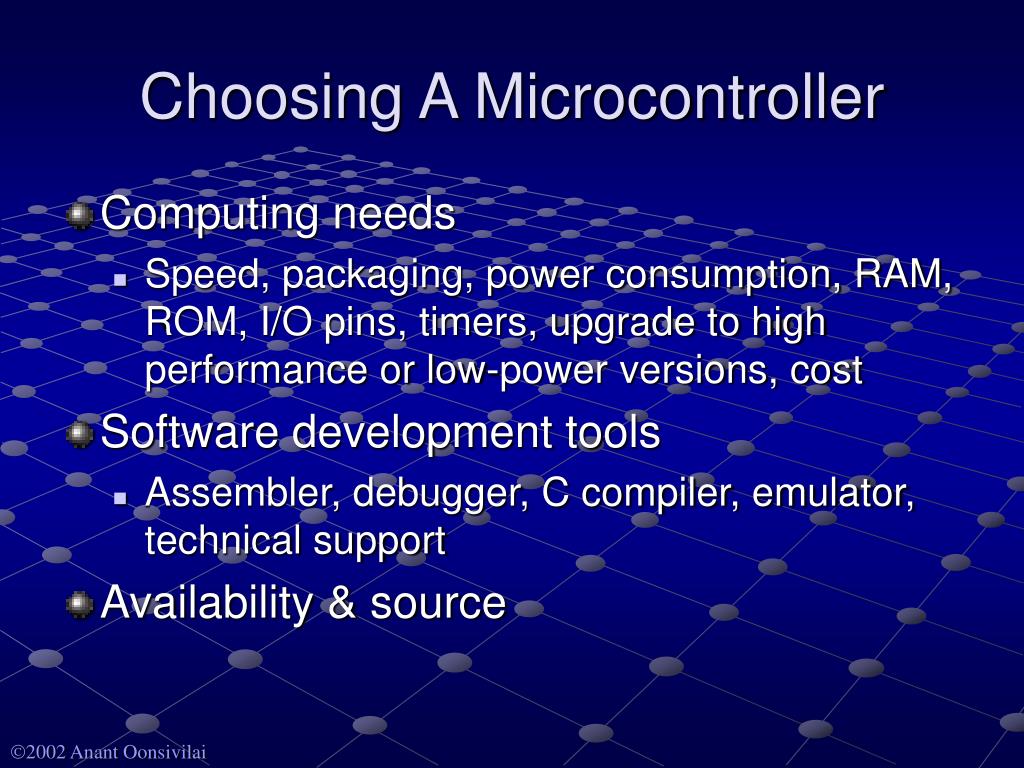 Choosing A Microcontroller

Computing needs

Speed, packaging, power consumption, RAM, ROM, I/O pins, timers, upgrade to high performance or low-power versions, cost

Software development tools

Assembler, debugger, C compiler, emulator, technical support

Availability & source

©2002 Anant Oonsivilai